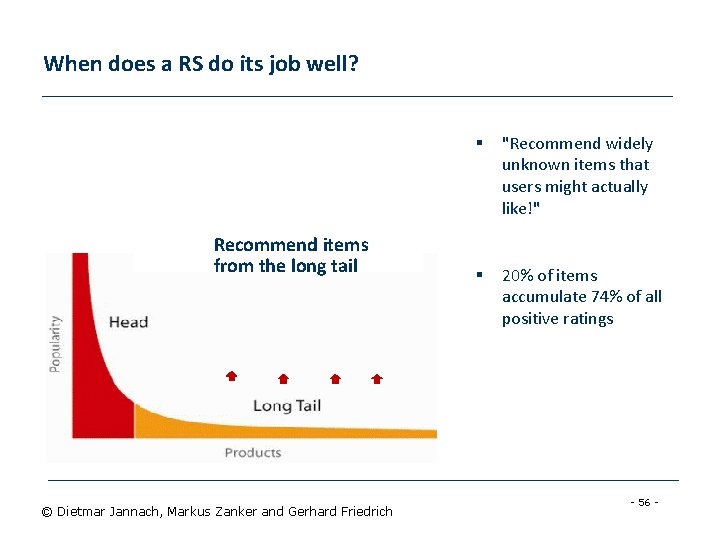 When does a RS do its job well?

Recommend items from the long tail

Popularity

Head

Long Tail

Products

▪ "Recommend widely unknown items that users might actually like!"

▪ 20% of items accumulate 74% of all positive ratings

© Dietmar Jannach, Markus Zanker and Gerhard Friedrich

- 56 -